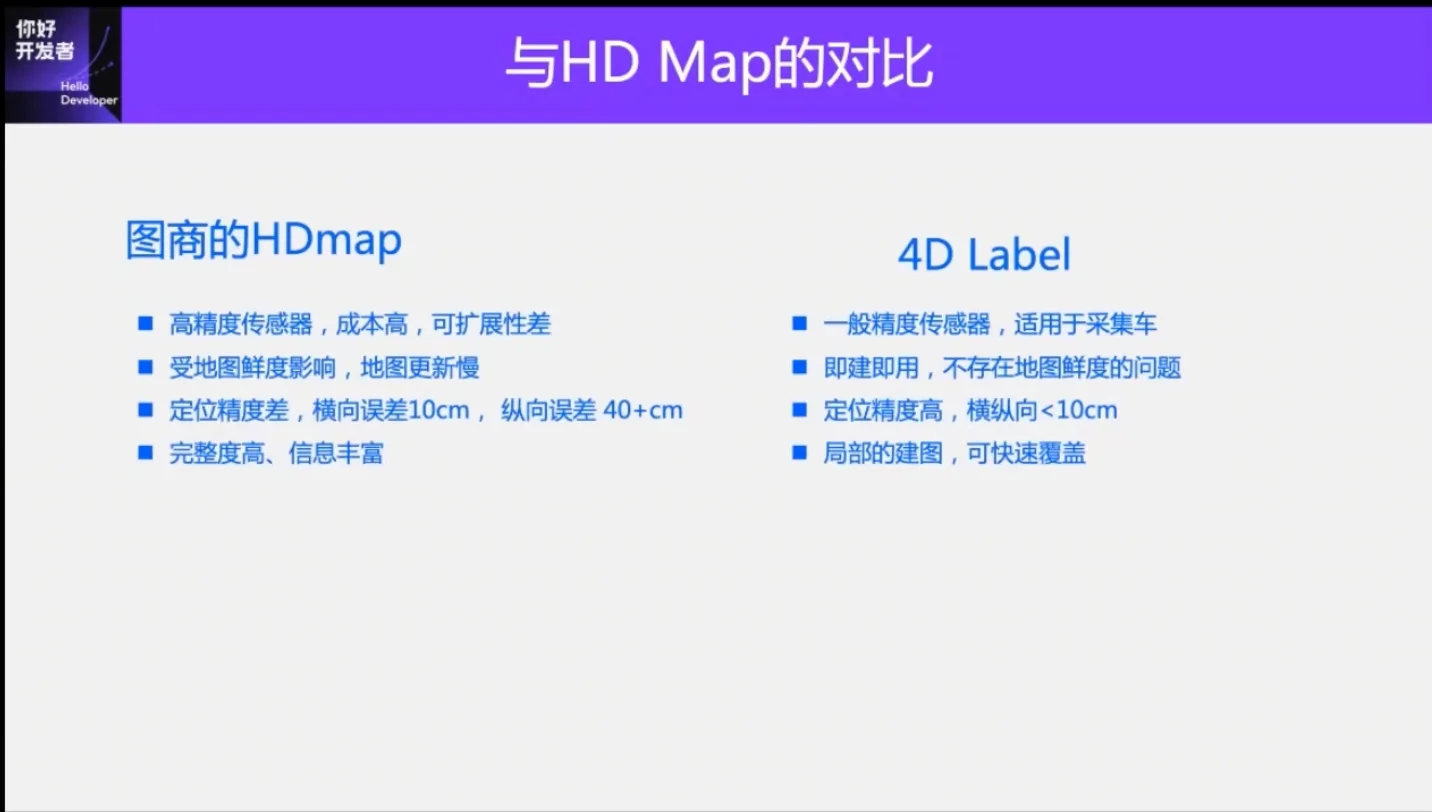 你好
开发者
Hello
Developer

与HD Map的对比

图商的HDmap

■ 高精度传感器，成本高，可扩展性差
■ 受地图鲜度影响，地图更新慢
■ 定位精度差，横向误差10cm， 纵向误差 40+cm
■ 完整度高、信息丰富

4D Label

■ 一般精度传感器，适用于采集车
■ 即建即用，不存在地图鲜度的问题
■ 定位精度高，横纵向<10cm
■ 局部的建图，可快速覆盖